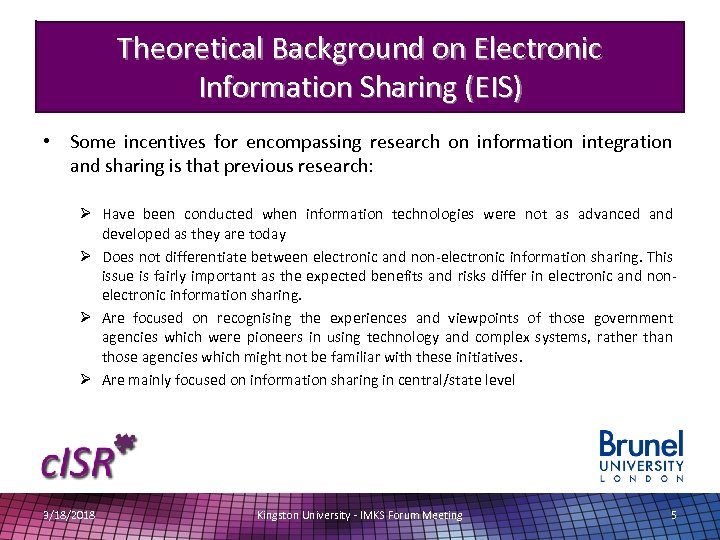 Theoretical Background on Electronic Information Sharing (EIS)

• Some incentives for encompassing research on information integration and sharing is that previous research:

➢ Have been conducted when information technologies were not as advanced and developed as they are today

➢ Does not differentiate between electronic and non-electronic information sharing. This issue is fairly important as the expected benefits and risks differ in electronic and non-electronic information sharing.

➢ Are focused on recognising the experiences and viewpoints of those government agencies which were pioneers in using technology and complex systems, rather than those agencies which might not be familiar with these initiatives.

➢ Are mainly focused on information sharing in central/state level

cISR

Brunel UNIVERSITY LONDON

9/18/2018

Kingston University - IMKS Forum Meeting

5